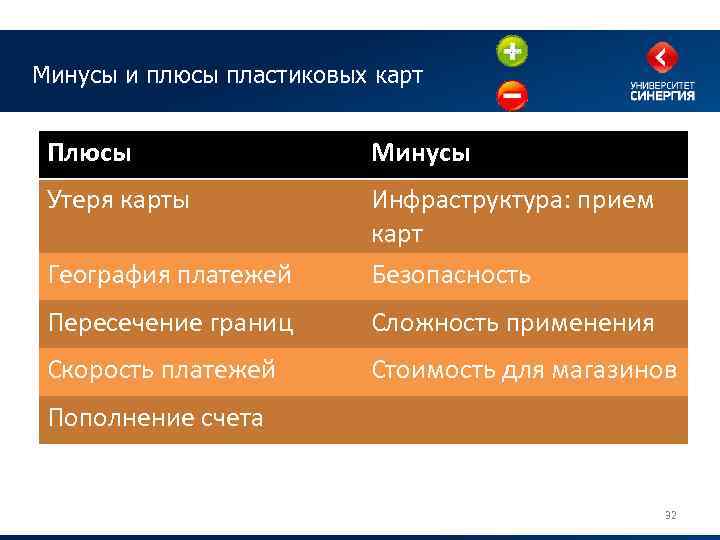 Минусы и плюсы пластиковых карт

УНИВЕРСИТЕТ СИНЕРГИЯ

| Плюсы | Минусы |
|---|---|
| Утеря карты | Инфраструктура: прием карт |
| География платежей | Безопасность |
| Пересечение границ | Сложность применения |
| Скорость платежей | Стоимость для магазинов |
| Пополнение счета | |

32